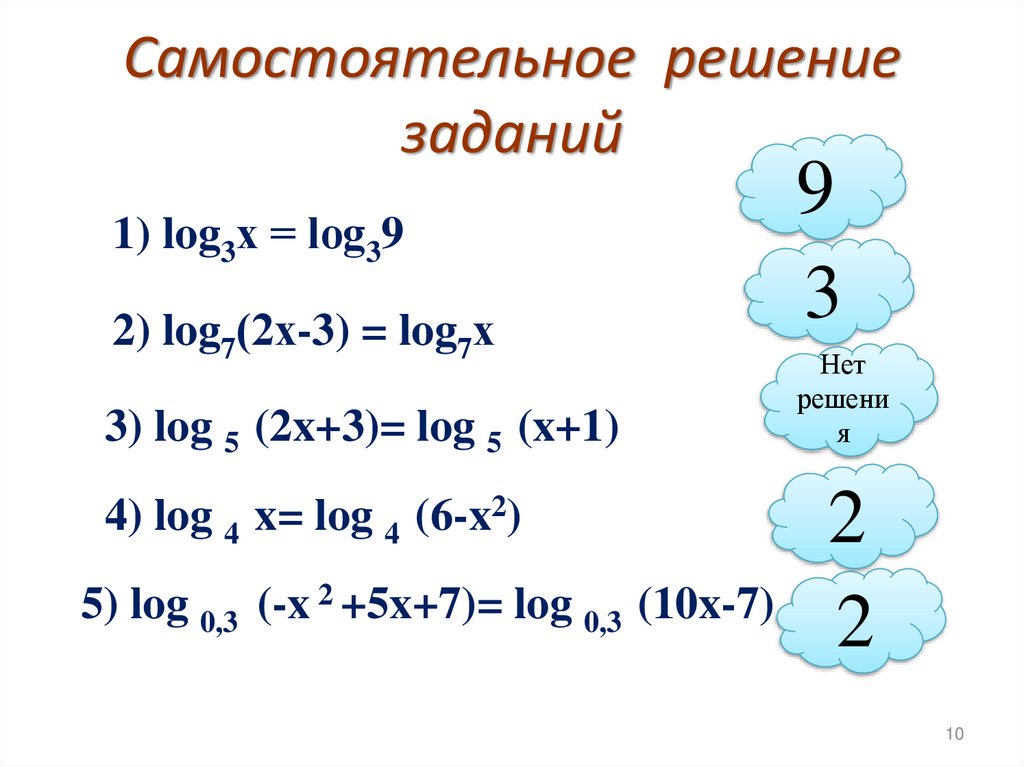 Самостоятельное решение заданий

1) $\log_3 x = \log_3 9$

9

2) $\log_7(2x-3) = \log_7 x$

3

3) $\log_5 (2x+3) = \log_5 (x+1)$

Нет решения

4) $\log_4 x = \log_4 (6-x^2)$

2

5) $\log_{0,3} (-x^2+5x+7) = \log_{0,3} (10x-7)$

2

10